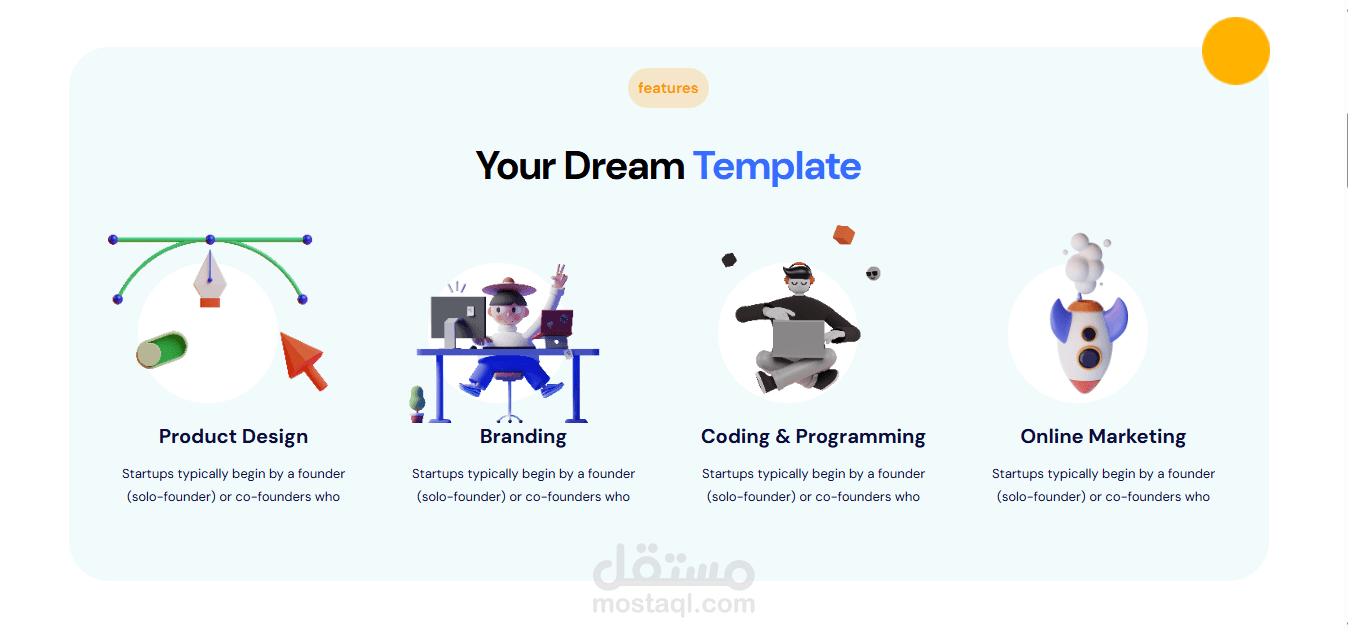 features

Your Dream Template

Product Design

Startups typically begin by a founder (solo-founder) or co-founders who

Branding

Startups typically begin by a founder (solo-founder) or co-founders who

Coding & Programming

Startups typically begin by a founder (solo-founder) or co-founders who

Online Marketing

Startups typically begin by a founder (solo-founder) or co-founders who

مستقل
mostaql.com